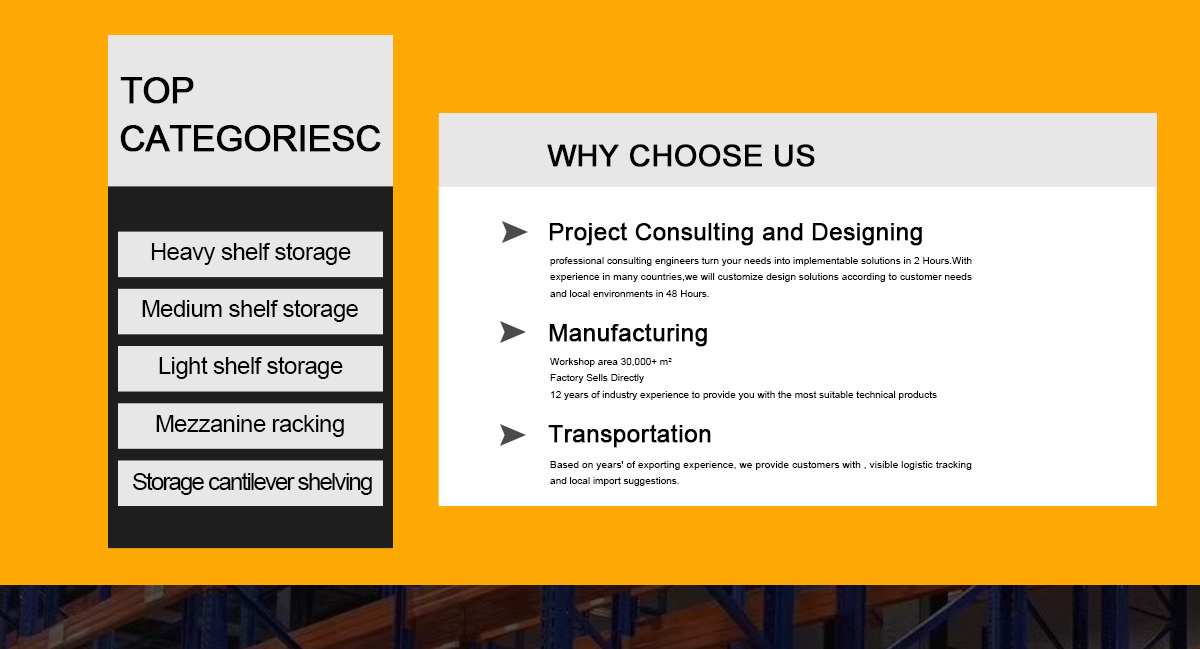 TOP CATEGORIESC

Heavy shelf storage

Medium shelf storage

Light shelf storage

Mezzanine racking

Storage cantilever shelving

WHY CHOOSE US

Project Consulting and Designing

professional consulting engineers turn your needs into implementable solutions in 2 Hours.With experience in many countries,we will customize design solutions according to customer needs and local environments in 48 Hours.

Manufacturing

Workshop area 30,000+ m²
Factory Sells Directly
12 years of industry experience to provide you with the most suitable technical products

Transportation

Based on years' of exporting experience, we provide customers with , visible logistic tracking and local import suggestions.